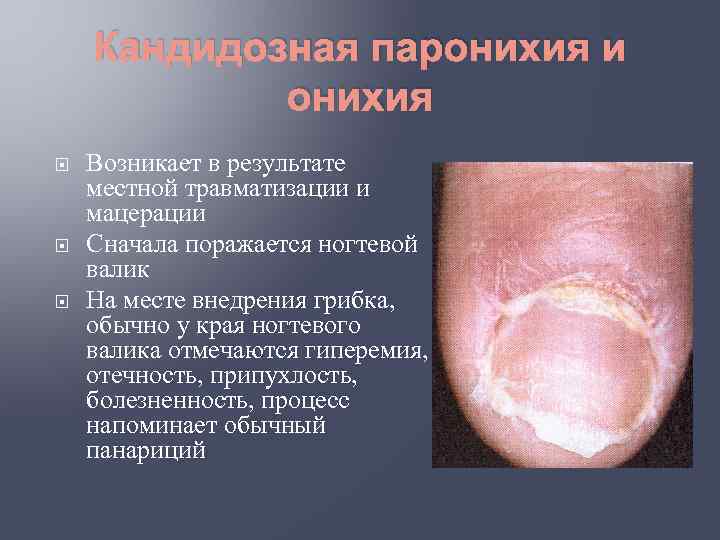 Кандидозная паронихия и онихия

Возникает в результате местной травматизации и мацерации

Сначала поражается ногтевой валик

На месте внедрения грибка, обычно у края ногтевого валика отмечаются гиперемия, отечность, припухлость, болезненность, процесс напоминает обычный панариций